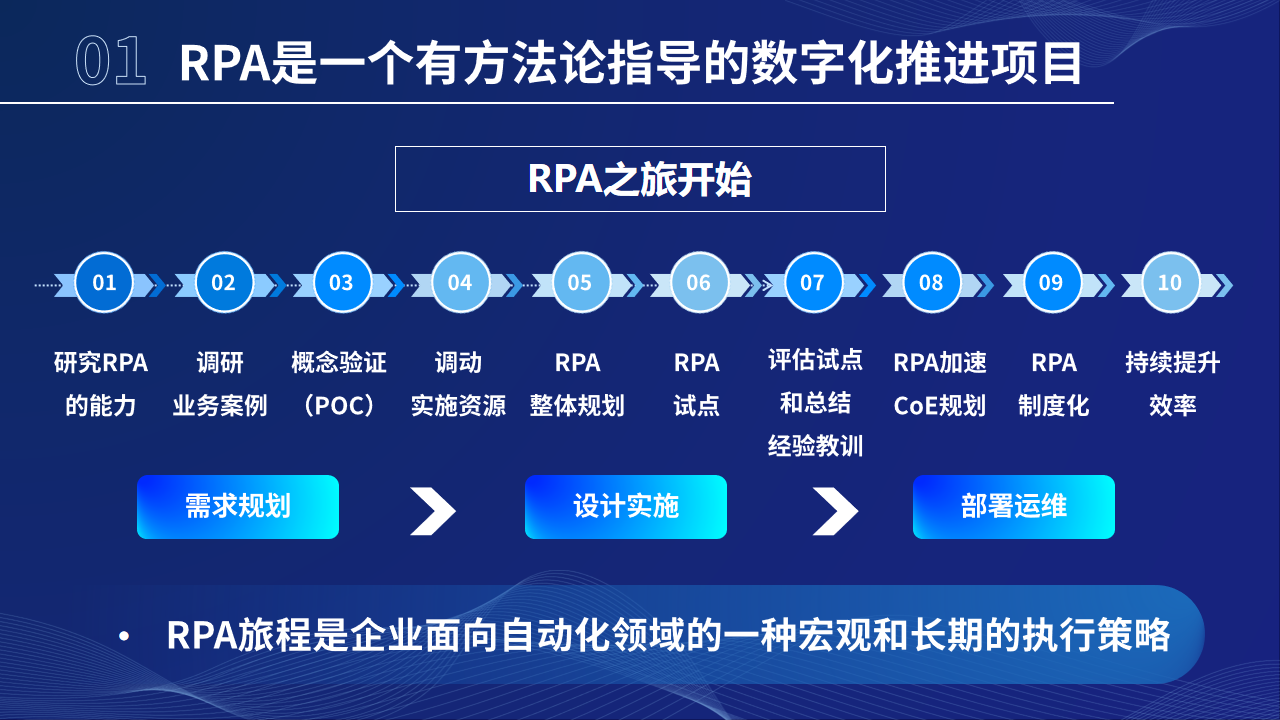 01 RPA是一个有方法论指导的数字化推进项目

RPA之旅开始

01
研究RPA的能力

02
调研业务案例

03
概念验证（POC）

04
调动实施资源

05
RPA整体规划

06
RPA试点

07
评估试点和总结经验教训

08
RPA加速CoE规划

09
RPA制度化

10
持续提升效率

需求规划

设计实施

部署运维

• RPA旅程是企业面向自动化领域的一种宏观和长期的执行策略